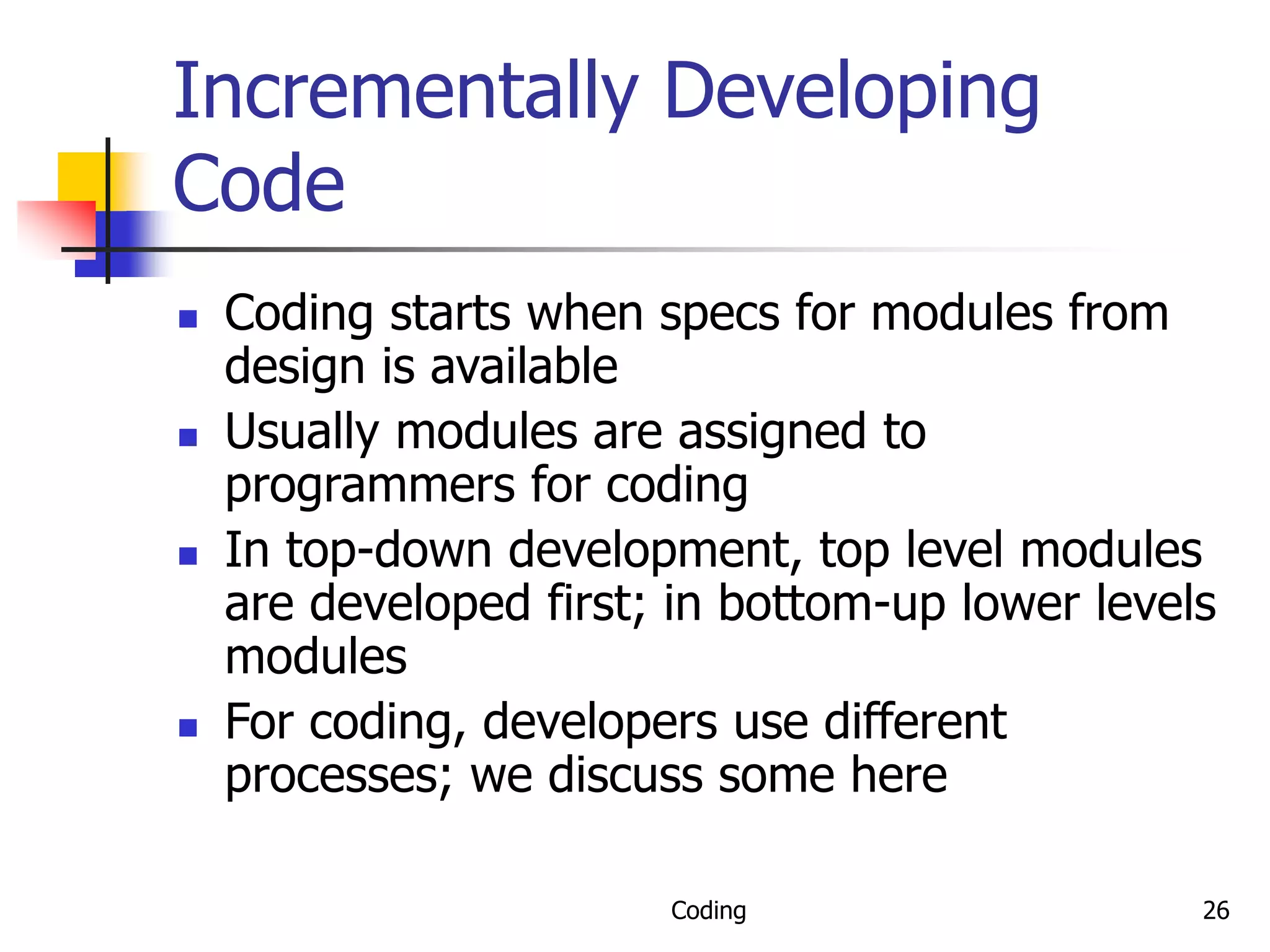 Incrementally Developing Code

- Coding starts when specs for modules from design is available
- Usually modules are assigned to programmers for coding
- In top-down development, top level modules are developed first; in bottom-up lower levels modules
- For coding, developers use different processes; we discuss some here

Coding

26